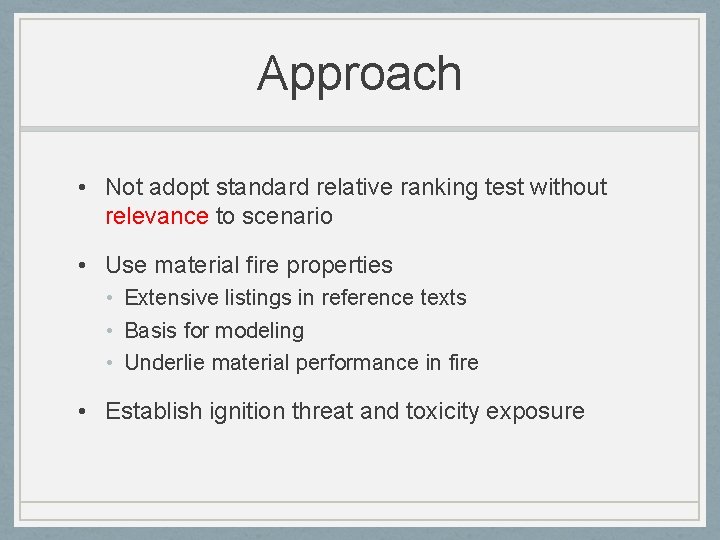 Approach

• Not adopt standard relative ranking test without relevance to scenario

• Use material fire properties
  • Extensive listings in reference texts
  • Basis for modeling
  • Underlie material performance in fire

• Establish ignition threat and toxicity exposure